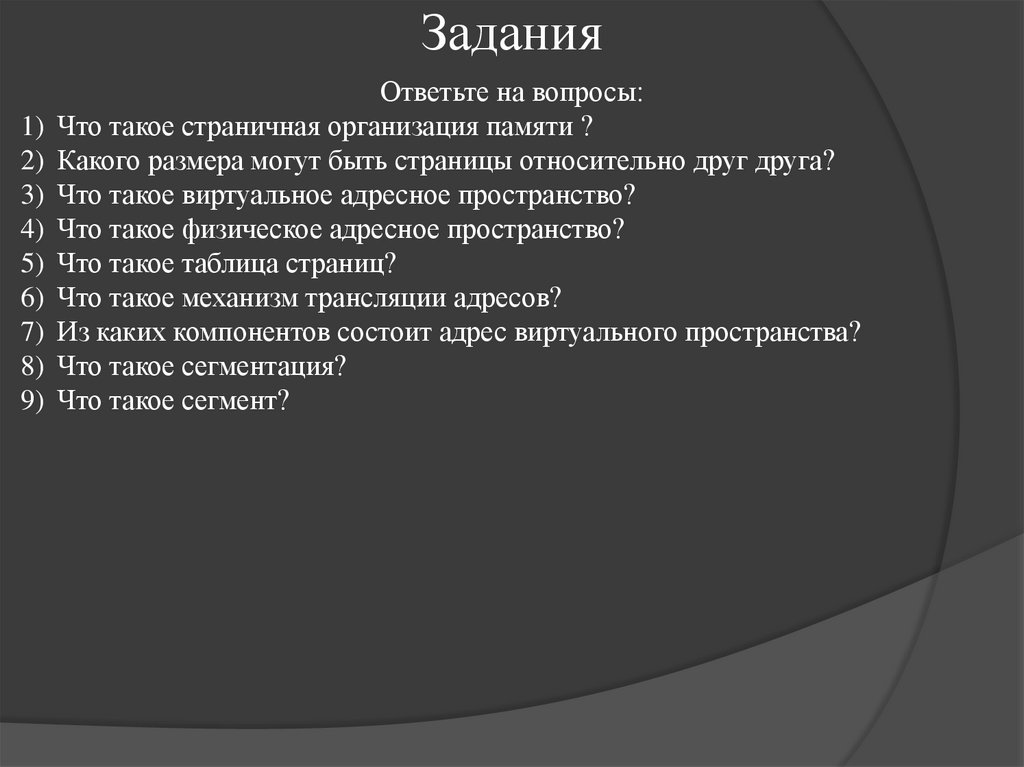 Задания

Ответьте на вопросы:

1) Что такое страничная организация памяти ?
2) Какого размера могут быть страницы относительно друг друга?
3) Что такое виртуальное адресное пространство?
4) Что такое физическое адресное пространство?
5) Что такое таблица страниц?
6) Что такое механизм трансляции адресов?
7) Из каких компонентов состоит адрес виртуального пространства?
8) Что такое сегментация?
9) Что такое сегмент?